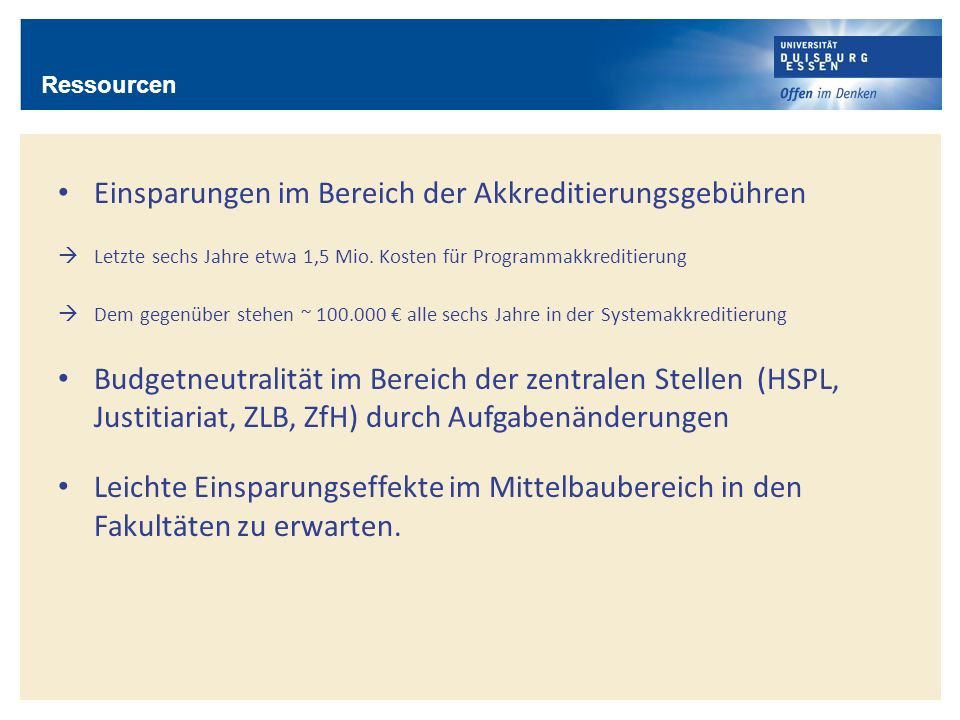 Ressourcen

UNIVERSITÄT
DUISBURG
ESSEN
Offen im Denken

• Einsparungen im Bereich der Akkreditierungsgebühren

→ Letzte sechs Jahre etwa 1,5 Mio. Kosten für Programmakkreditierung

→ Dem gegenüber stehen ~ 100.000 € alle sechs Jahre in der Systemakkreditierung

• Budgetneutralität im Bereich der zentralen Stellen (HSPL, Justitiariat, ZLB, ZfH) durch Aufgabenänderungen

• Leichte Einsparungseffekte im Mittelbaubereich in den Fakultäten zu erwarten.